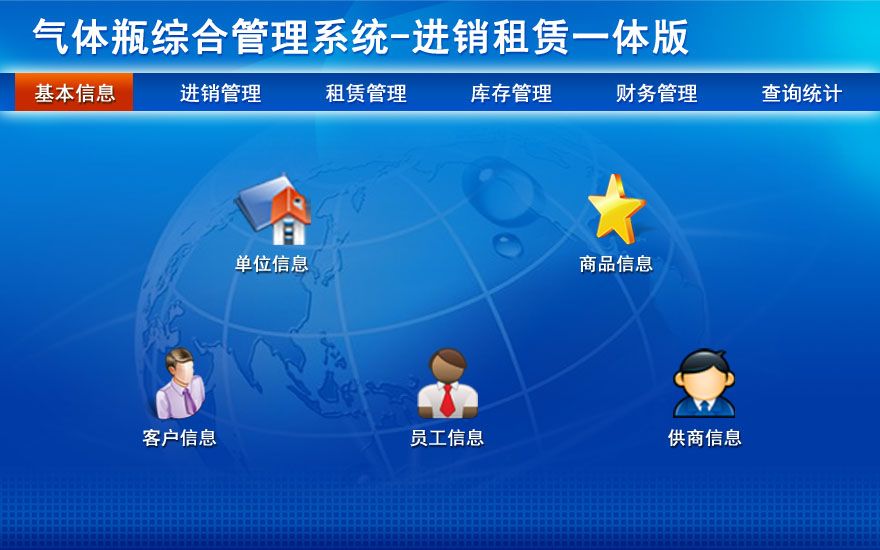 气体瓶综合管理系统-进销租赁一体版

基本信息　进销管理　租赁管理　库存管理　财务管理　查询统计

单位信息

商品信息

客户信息

员工信息

供商信息